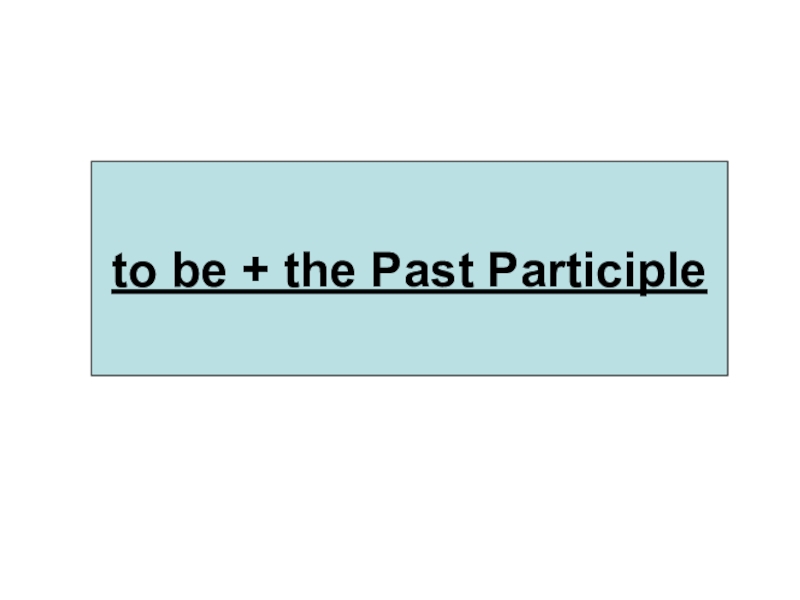 to be + the Past Participle